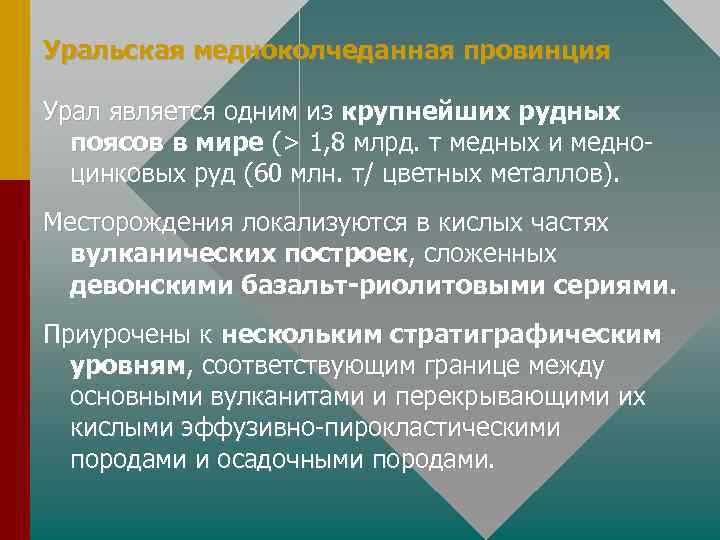 Уральская медноколчеданная провинция

Урал является одним из крупнейших рудных поясов в мире (> 1,8 млрд. т медных и медно-цинковых руд (60 млн. т/ цветных металлов).

Месторождения локализуются в кислых частях вулканических построек, сложенных девонскими базальт-риолитовыми сериями.

Приурочены к нескольким стратиграфическим уровням, соответствующим границе между основными вулканитами и перекрывающими их кислыми эффузивно-пирокластическими породами и осадочными породами.